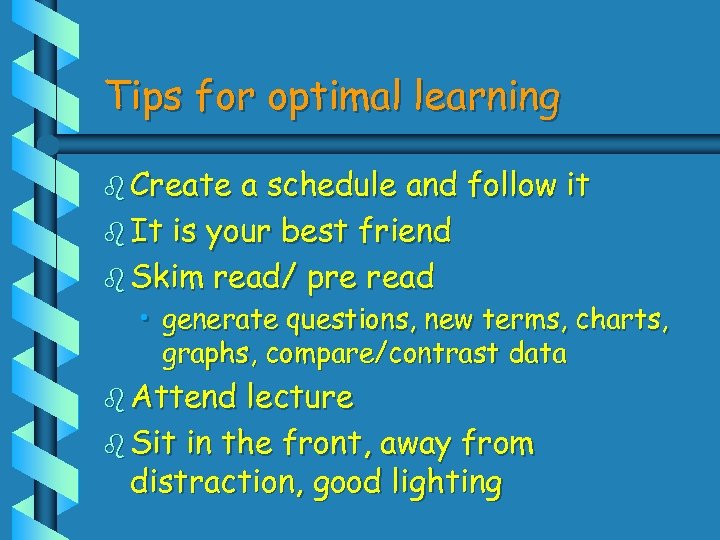 Tips for optimal learning

- Create a schedule and follow it
- It is your best friend
- Skim read/ pre read
  - generate questions, new terms, charts, graphs, compare/contrast data
- Attend lecture
- Sit in the front, away from distraction, good lighting